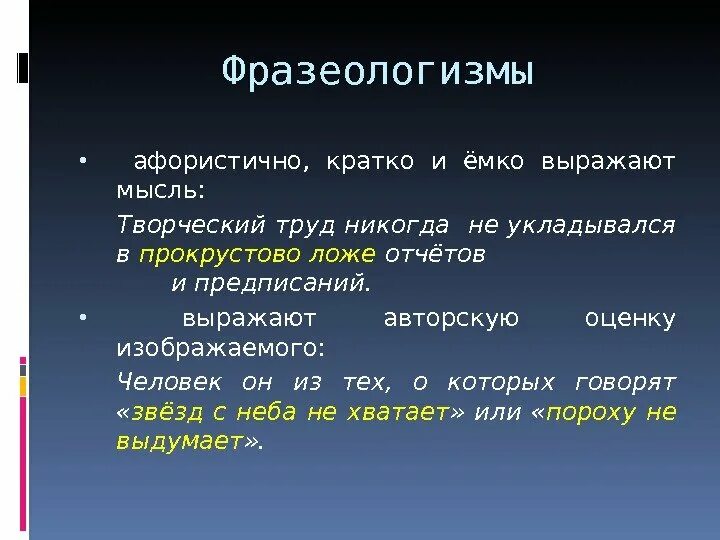 Фразеологизмы

• афористично, кратко и ёмко выражают мысль:

Творческий труд никогда не укладывался в прокрустово ложе отчётов и предписаний.

• выражают авторскую оценку изображаемого:

Человек он из тех, о которых говорят «звёзд с неба не хватает» или «пороху не выдумает».